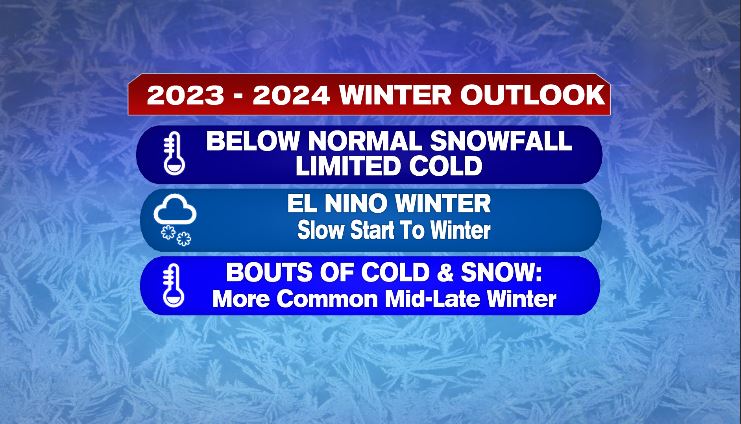 2023 - 2024 WINTER OUTLOOK

BELOW NORMAL SNOWFALL
LIMITED COLD

EL NINO WINTER
Slow Start To Winter

BOUTS OF COLD & SNOW:
More Common Mid-Late Winter